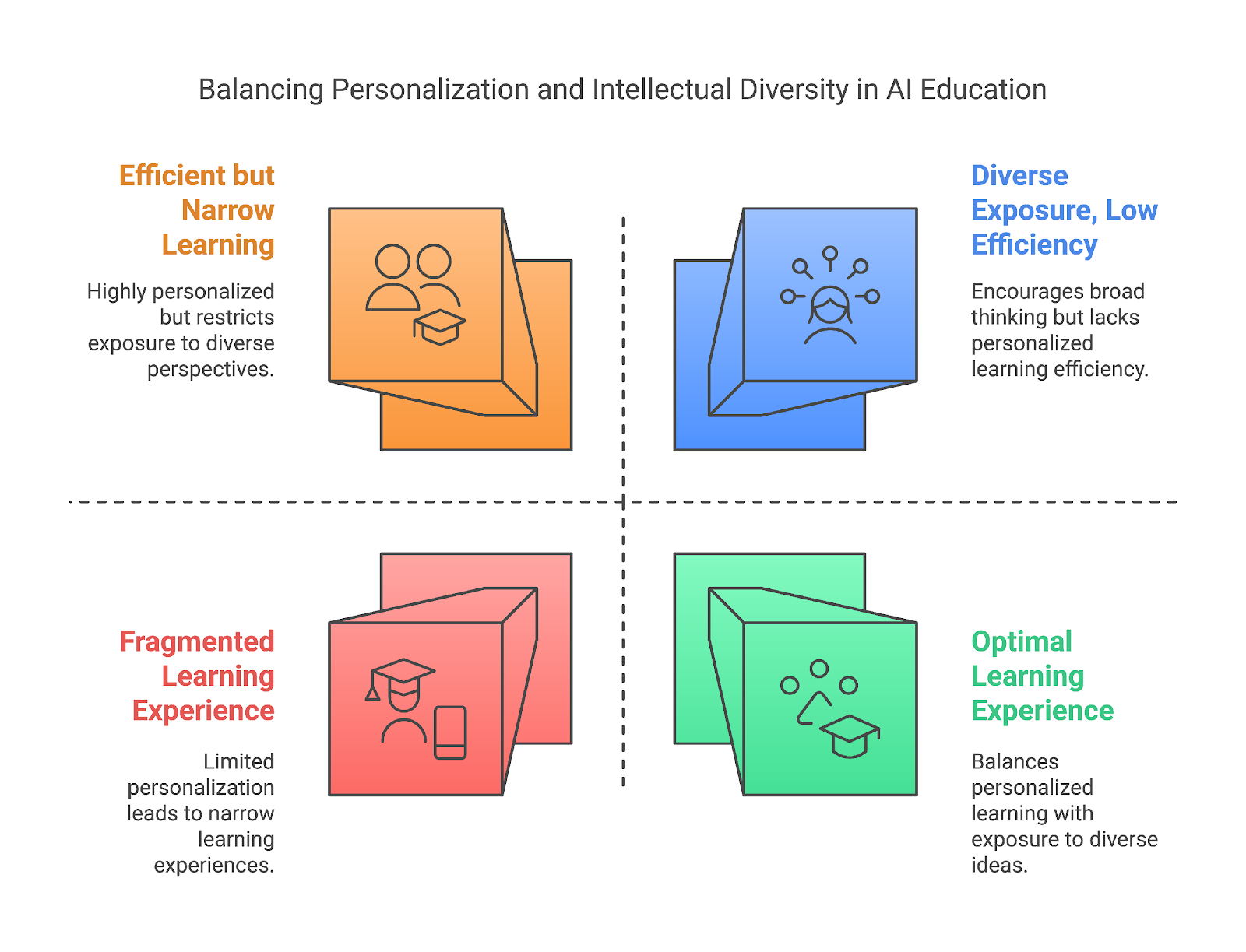 Balancing Personalization and Intellectual Diversity in AI Education

Efficient but Narrow Learning

Highly personalized but restricts exposure to diverse perspectives.

Diverse Exposure, Low Efficiency

Encourages broad thinking but lacks personalized learning efficiency.

Fragmented Learning Experience

Limited personalization leads to narrow learning experiences.

Optimal Learning Experience

Balances personalized learning with exposure to diverse ideas.